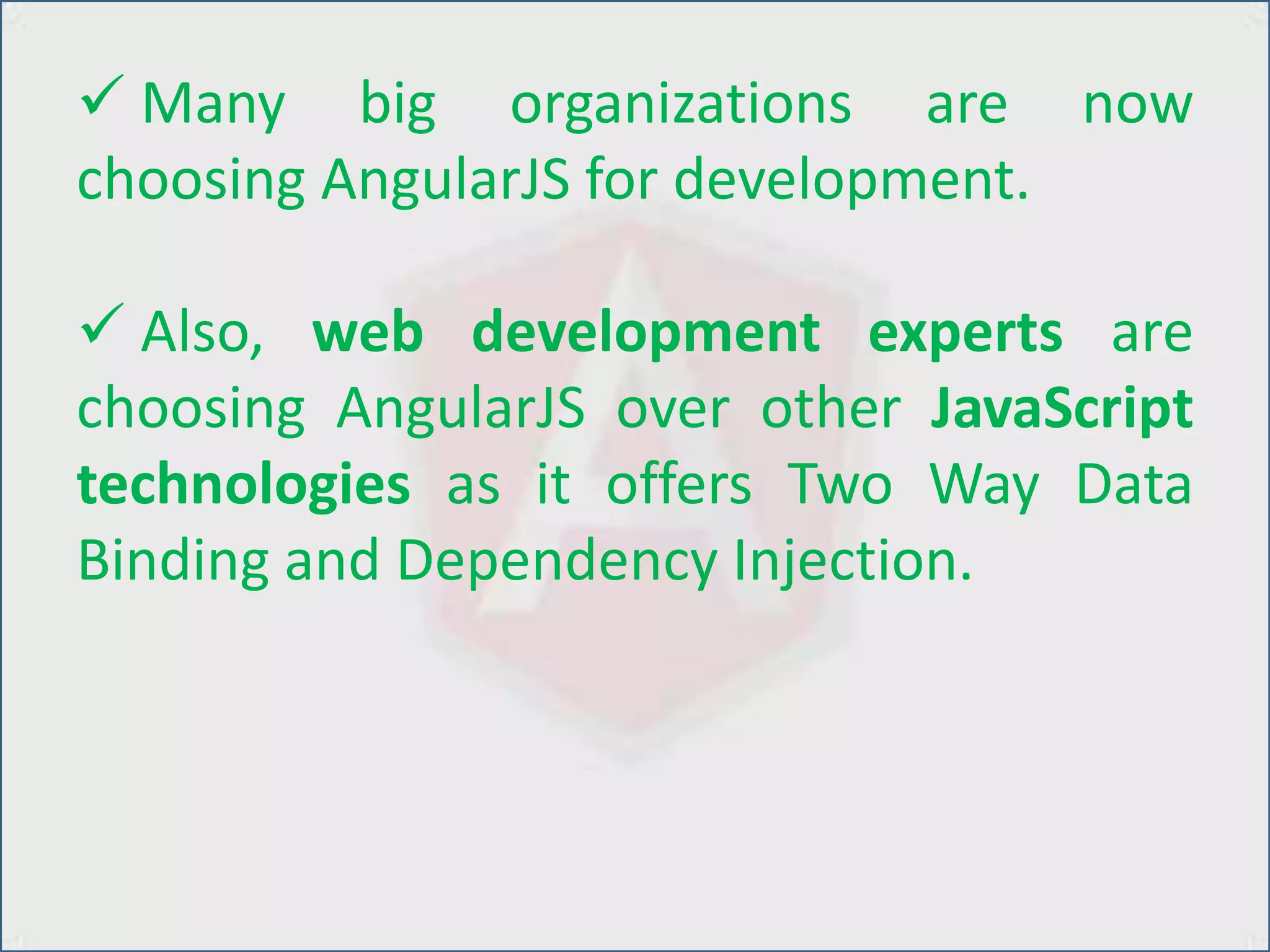 ✓ Many big organizations are now choosing AngularJS for development.

✓ Also, web development experts are choosing AngularJS over other JavaScript technologies as it offers Two Way Data Binding and Dependency Injection.